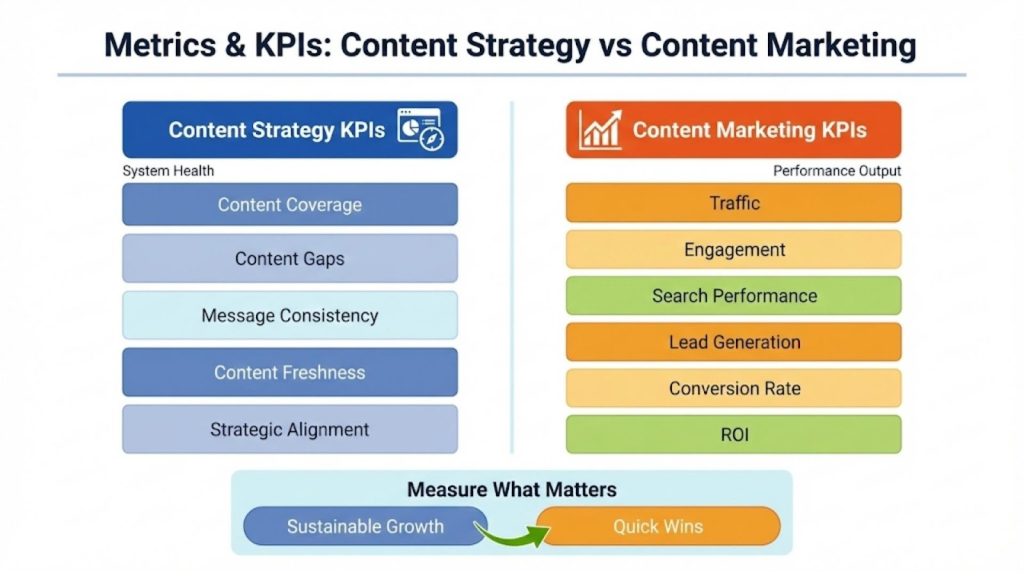 Metrics & KPIs: Content Strategy vs Content Marketing

Content Strategy KPIs

System Health

Content Coverage

Content Gaps

Message Consistency

Content Freshness

Strategic Alignment

Content Marketing KPIs

Performance Output

Traffic

Engagement

Search Performance

Lead Generation

Conversion Rate

ROI

Measure What Matters

Sustainable Growth

Quick Wins